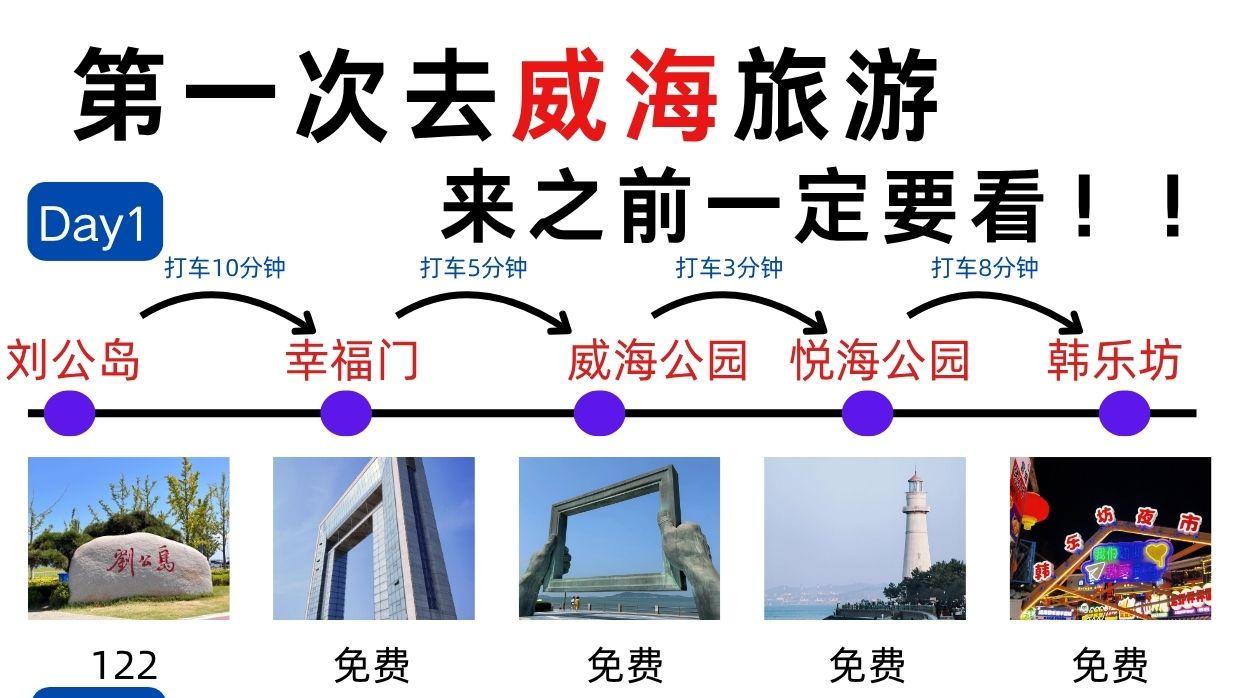 第一次去威海旅游

来之前一定要看！！

Day1

打车10分钟 打车5分钟 打车3分钟 打车8分钟

刘公岛 幸福门 威海公园 悦海公园 韩乐坊

劉公島

韩乐坊夜市

122 免费 免费 免费 免费